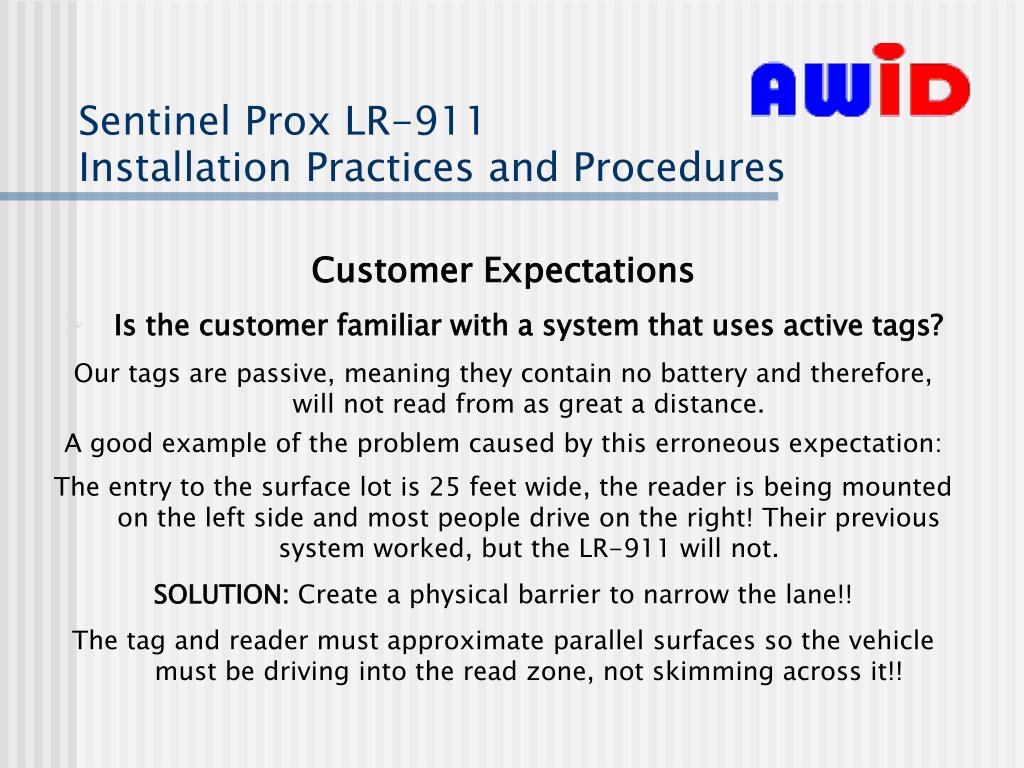 AWID

Sentinel Prox LR-911
Installation Practices and Procedures

Customer Expectations

Is the customer familiar with a system that uses active tags?

Our tags are passive, meaning they contain no battery and therefore, will not read from as great a distance.

A good example of the problem caused by this erroneous expectation:

The entry to the surface lot is 25 feet wide, the reader is being mounted on the left side and most people drive on the right! Their previous system worked, but the LR-911 will not.

SOLUTION: Create a physical barrier to narrow the lane!!

The tag and reader must approximate parallel surfaces so the vehicle must be driving into the read zone, not skimming across it!!